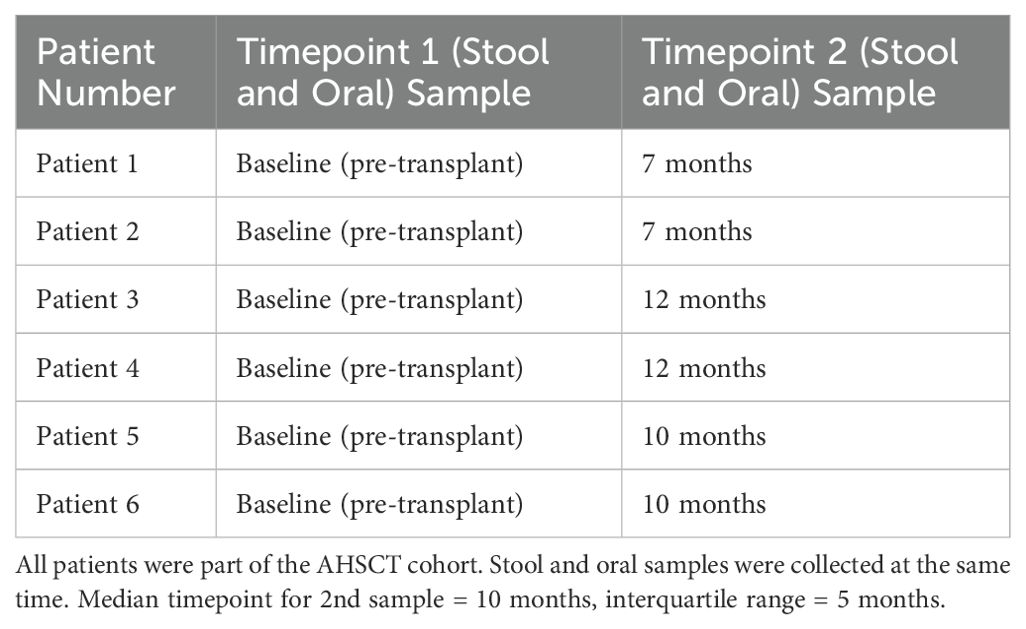 | Patient Number | Timepoint 1 (Stool and Oral) Sample | Timepoint 2 (Stool and Oral) Sample |
|---|---|---|
| Patient 1 | Baseline (pre-transplant) | 7 months |
| Patient 2 | Baseline (pre-transplant) | 7 months |
| Patient 3 | Baseline (pre-transplant) | 12 months |
| Patient 4 | Baseline (pre-transplant) | 12 months |
| Patient 5 | Baseline (pre-transplant) | 10 months |
| Patient 6 | Baseline (pre-transplant) | 10 months |

All patients were part of the AHSCT cohort. Stool and oral samples were collected at the same time. Median timepoint for 2nd sample = 10 months, interquartile range = 5 months.